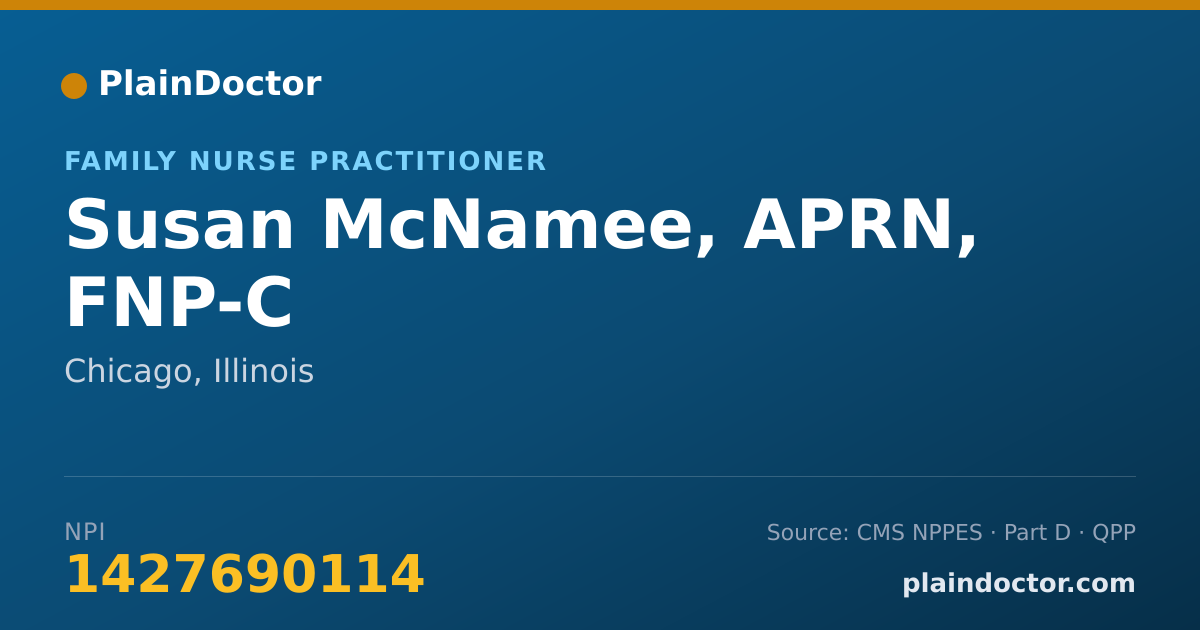 PlainDoctor

FAMILY NURSE PRACTITIONER

Susan McNamee, APRN, FNP-C

Chicago, Illinois

NPI
1427690114

Source: CMS NPPES · Part D · QPP

plaindoctor.com